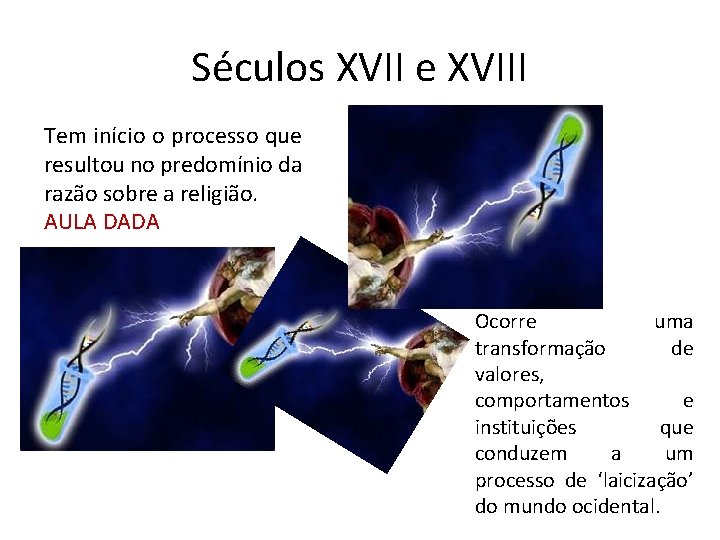 Séculos XVII e XVIII

Tem início o processo que resultou no predomínio da razão sobre a religião.
AULA DADA

Ocorre uma transformação de valores, comportamentos e instituições que conduzem a um processo de ‘laicização’ do mundo ocidental.